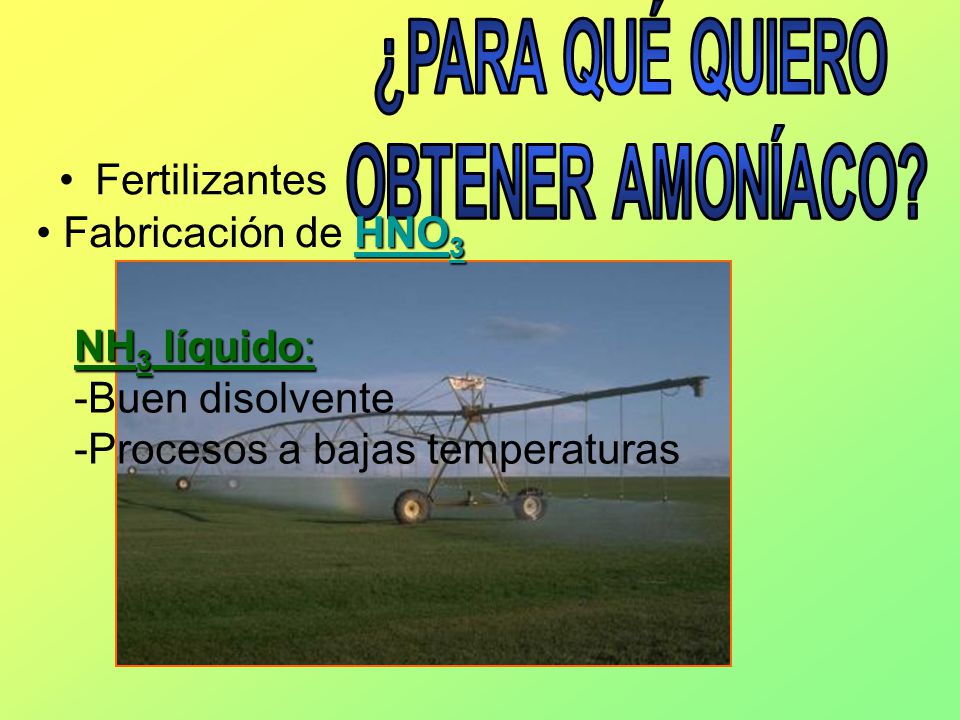 ¿PARA QUÉ QUIERO OBTENER AMONÍACO?

• Fertilizantes
• Fabricación de $HNO_3$

$NH_3$ líquido:
-Buen disolvente
-Procesos a bajas temperaturas